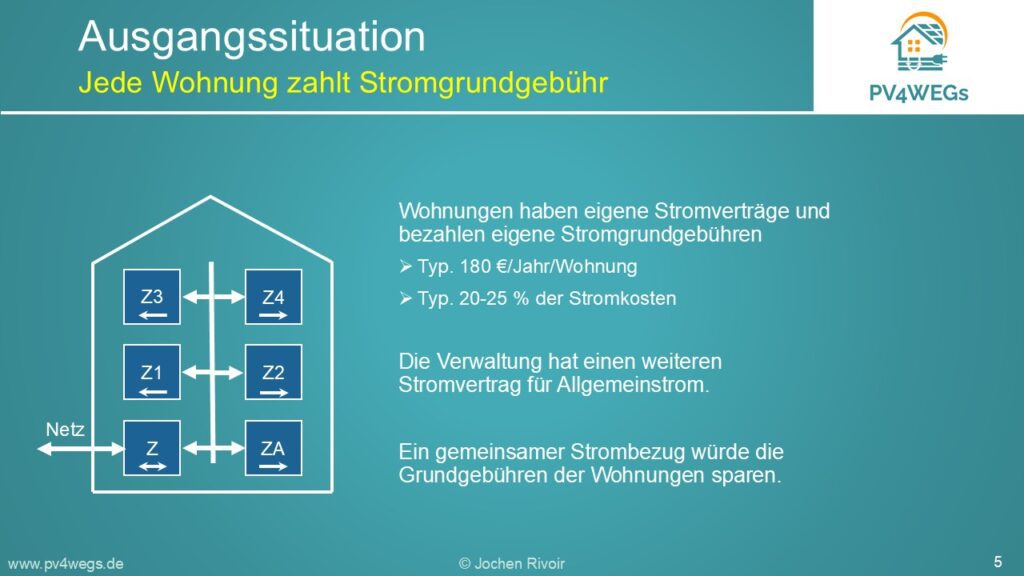 Ausgangssituation
Jede Wohnung zahlt Stromgrundgebühr

PV4WEGs

Z3
Z4
Z1
Z2
Netz
Z
ZA

Wohnungen haben eigene Stromverträge und bezahlen eigene Stromgrundgebühren

➢ Typ. 180 €/Jahr/Wohnung

➢ Typ. 20-25 % der Stromkosten

Die Verwaltung hat einen weiteren Stromvertrag für Allgemeinstrom.

Ein gemeinsamer Strombezug würde die Grundgebühren der Wohnungen sparen.

www.pv4wegs.de

© Jochen Rivoir

5